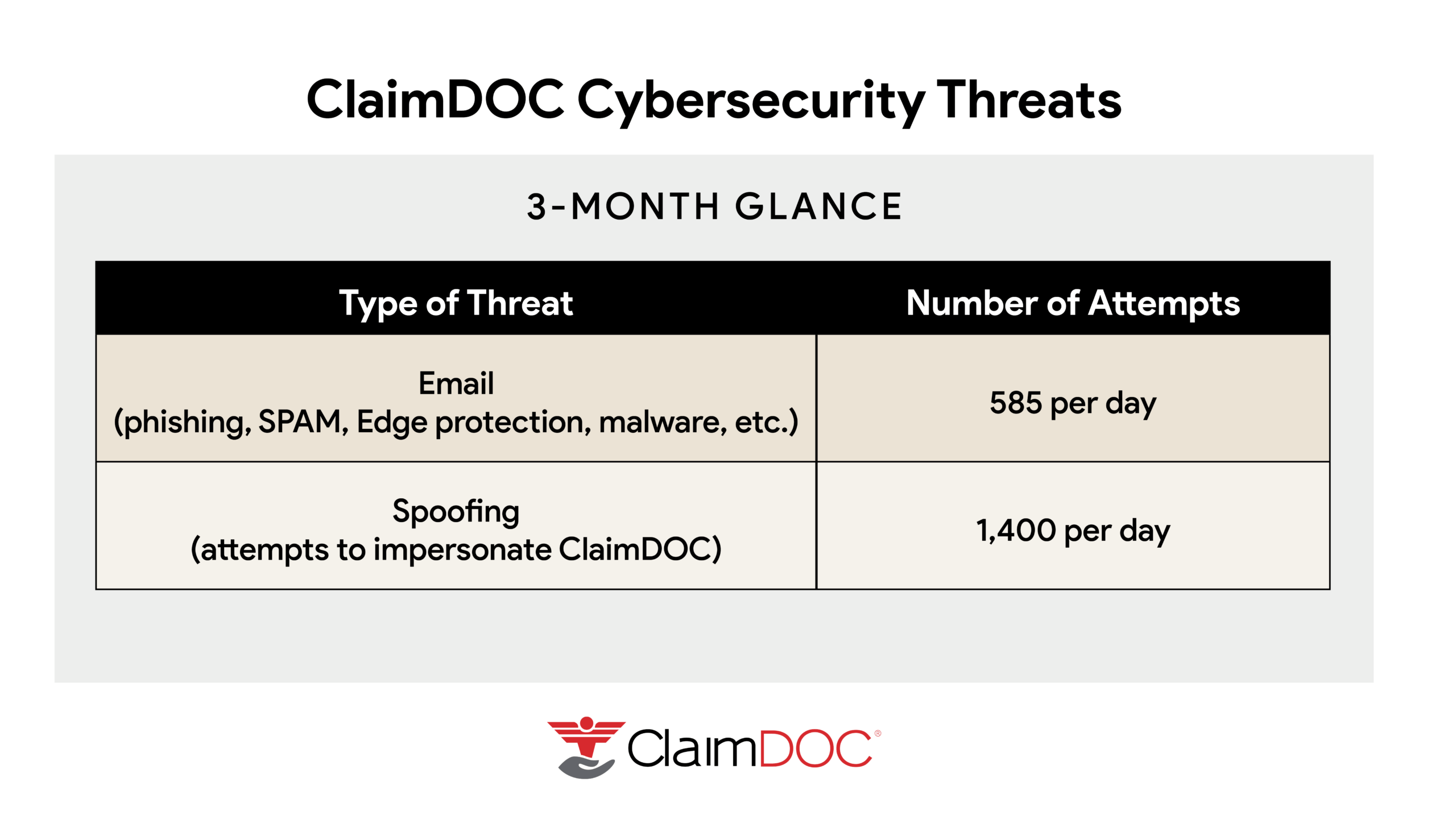 ClaimDOC Cybersecurity Threats

3-MONTH GLANCE

| Type of Threat | Number of Attempts |
|---|---|
| Email (phishing, SPAM, Edge protection, malware, etc.) | 585 per day |
| Spoofing (attempts to impersonate ClaimDOC) | 1,400 per day |

ClaimDOC®